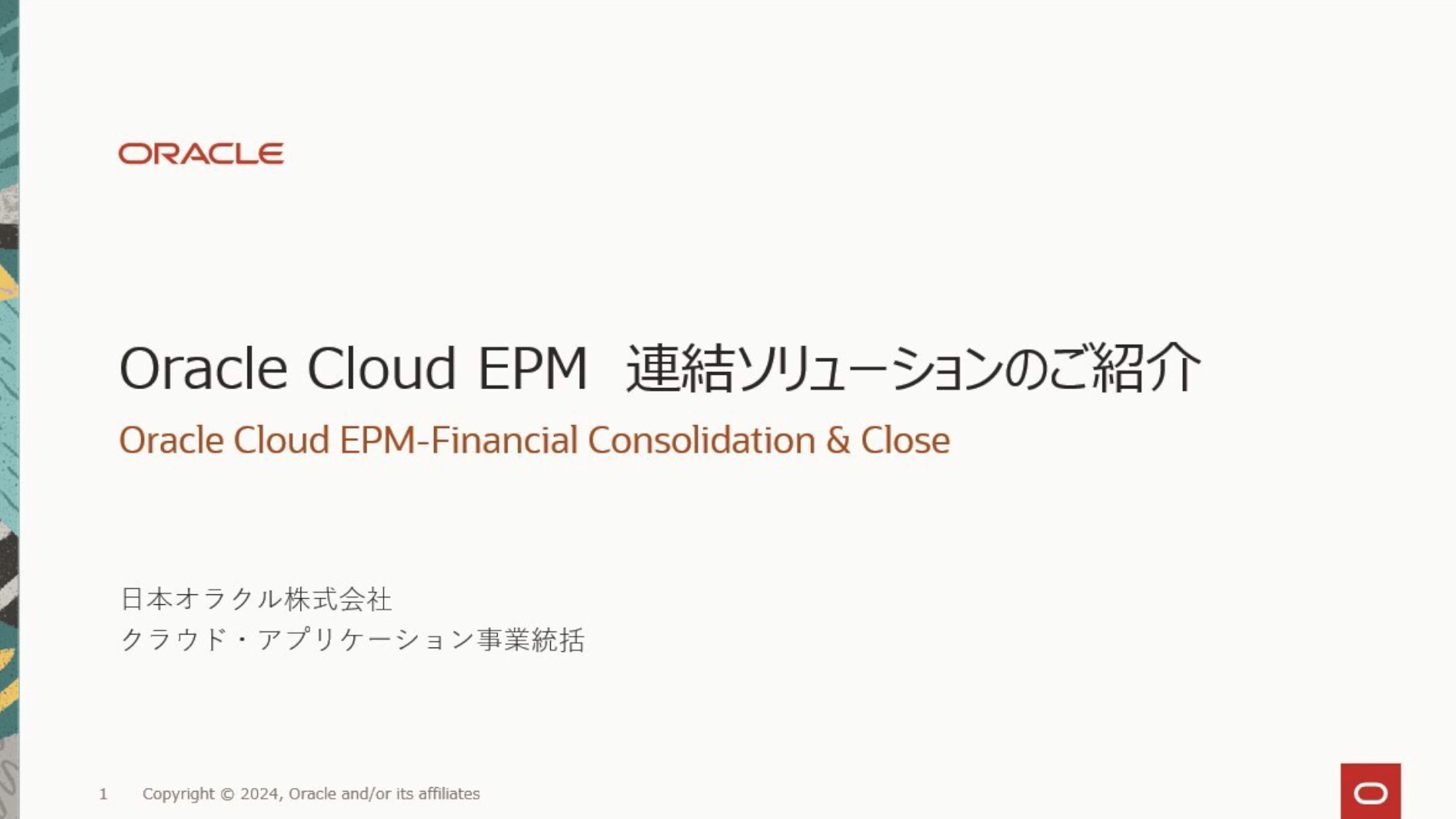 ORACLE

Oracle Cloud EPM 連結ソリューションのご紹介

Oracle Cloud EPM-Financial Consolidation & Close

日本オラクル株式会社
クラウド・アプリケーション事業統括

1 Copyright © 2024, Oracle and/or its affiliates